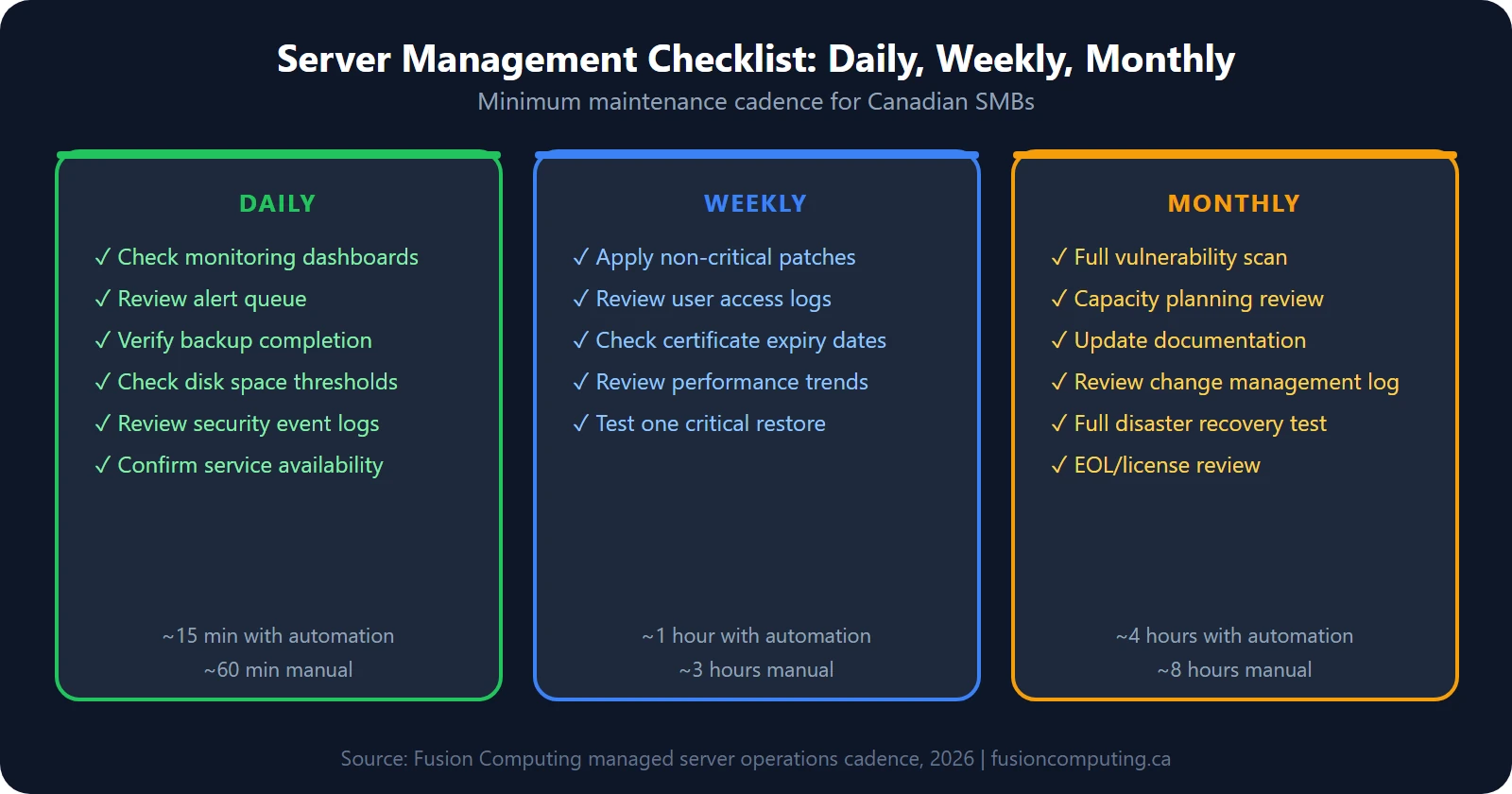 Server Management Checklist: Daily, Weekly, Monthly
Minimum maintenance cadence for Canadian SMBs

DAILY
✓ Check monitoring dashboards
✓ Review alert queue
✓ Verify backup completion
✓ Check disk space thresholds
✓ Review security event logs
✓ Confirm service availability
~15 min with automation
~60 min manual

WEEKLY
✓ Apply non-critical patches
✓ Review user access logs
✓ Check certificate expiry dates
✓ Review performance trends
✓ Test one critical restore
~1 hour with automation
~3 hours manual

MONTHLY
✓ Full vulnerability scan
✓ Capacity planning review
✓ Update documentation
✓ Review change management log
✓ Full disaster recovery test
✓ EOL/license review
~4 hours with automation
~8 hours manual

Source: Fusion Computing managed server operations cadence, 2026 | fusioncomputing.ca